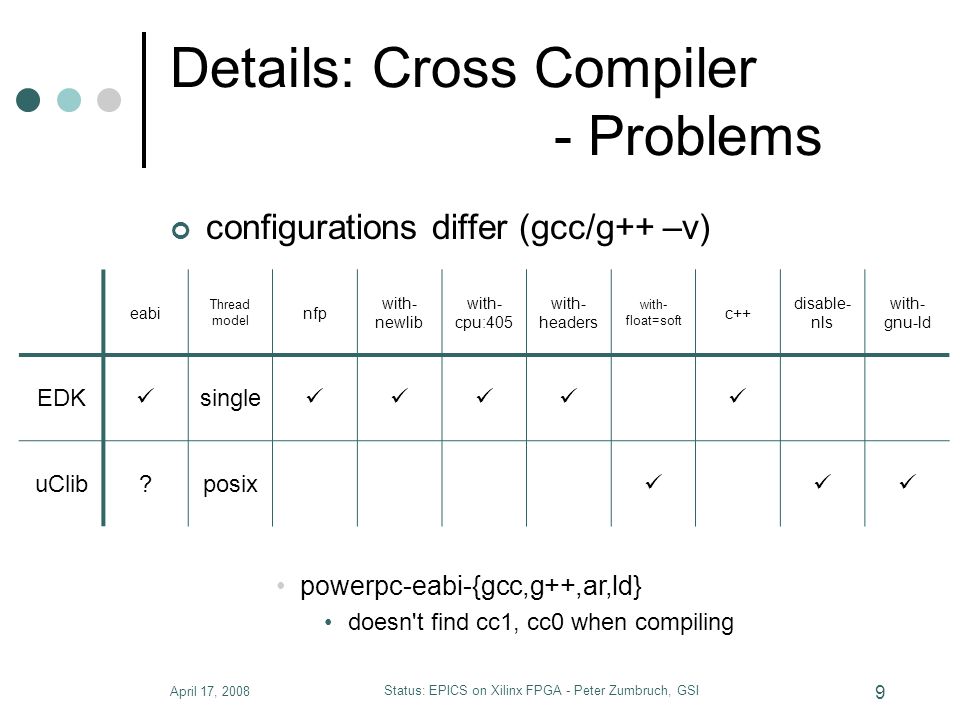 Details: Cross Compiler - Problems

configurations differ (gcc/g++ –v)

| | eabi | Thread model | nfp | with-newlib | with-cpu:405 | with-headers | with-float=soft | c++ | disable-nls | with-gnu-ld |
|---|---|---|---|---|---|---|---|---|---|---|
| EDK | ✓ | single | ✓ | ✓ | ✓ | ✓ | | ✓ | | |
| uClib | ? | posix | | | | | ✓ | | ✓ | ✓ |

• powerpc-eabi-{gcc,g++,ar,ld}
• doesn't find cc1, cc0 when compiling

April 17, 2008

Status: EPICS on Xilinx FPGA - Peter Zumbruch, GSI

9